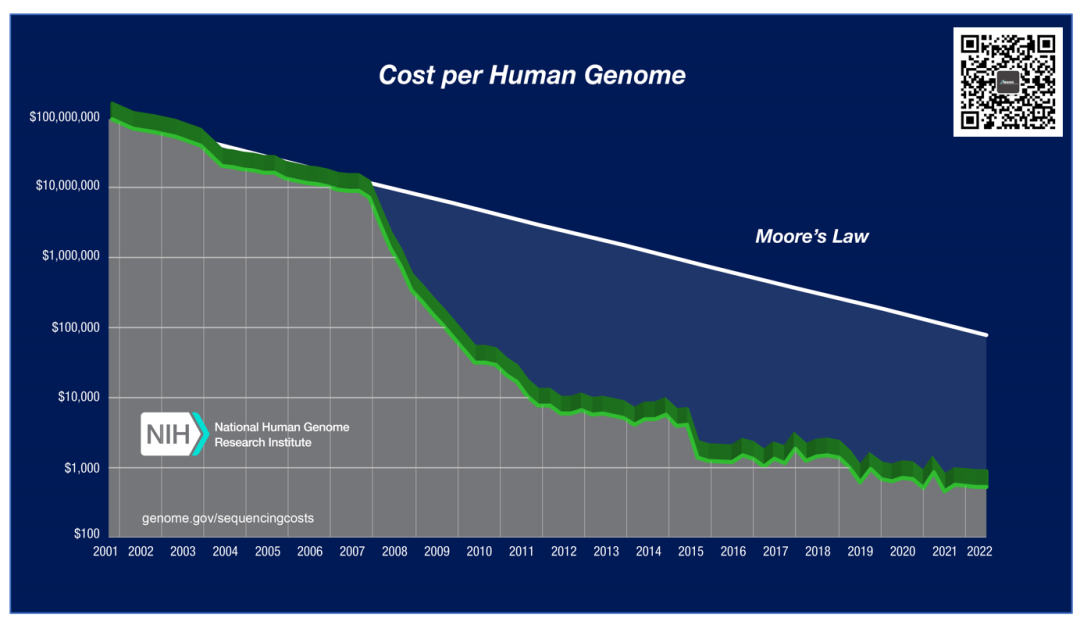 Cost per Human Genome

$100,000,000
$10,000,000
$1,000,000
$100,000
$10,000
$1,000
$100

Moore's Law

NIH National Human Genome Research Institute

genome.gov/sequencingcosts

2001 2002 2003 2004 2005 2006 2007 2008 2009 2010 2011 2012 2013 2014 2015 2016 2017 2018 2019 2020 2021 2022